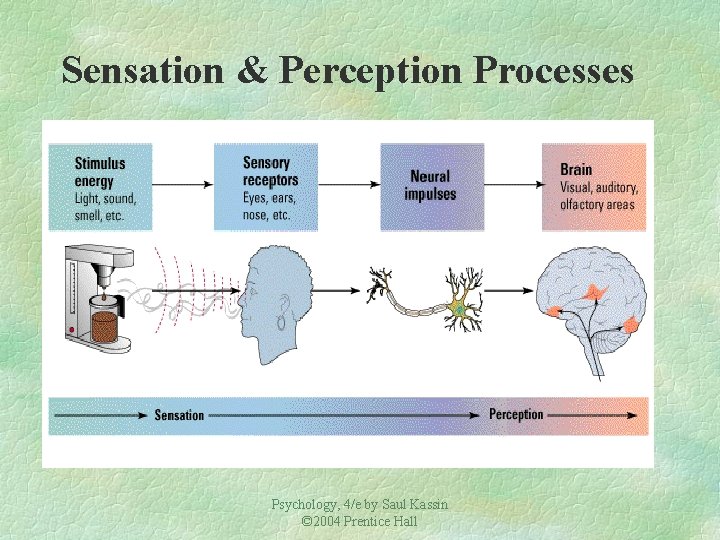 Sensation & Perception Processes

Stimulus energy
Light, sound, smell, etc.

Sensory receptors
Eyes, ears, nose, etc.

Neural impulses

Brain
Visual, auditory, olfactory areas

Sensation

Perception

Psychology, 4/e by Saul Kassin
©2004 Prentice Hall